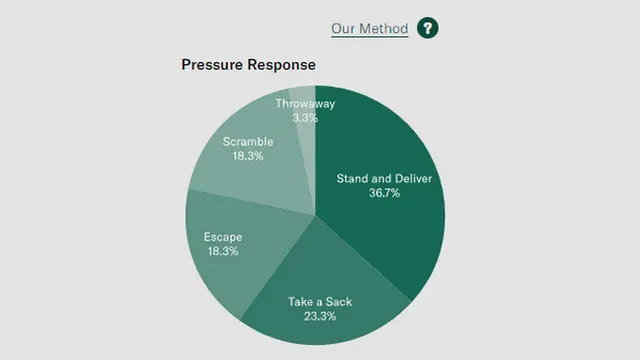 Our Method ?

Pressure Response

Throwaway
3.3%

Scramble
18.3%

Stand and Deliver
36.7%

Escape
18.3%

Take a Sack
23.3%